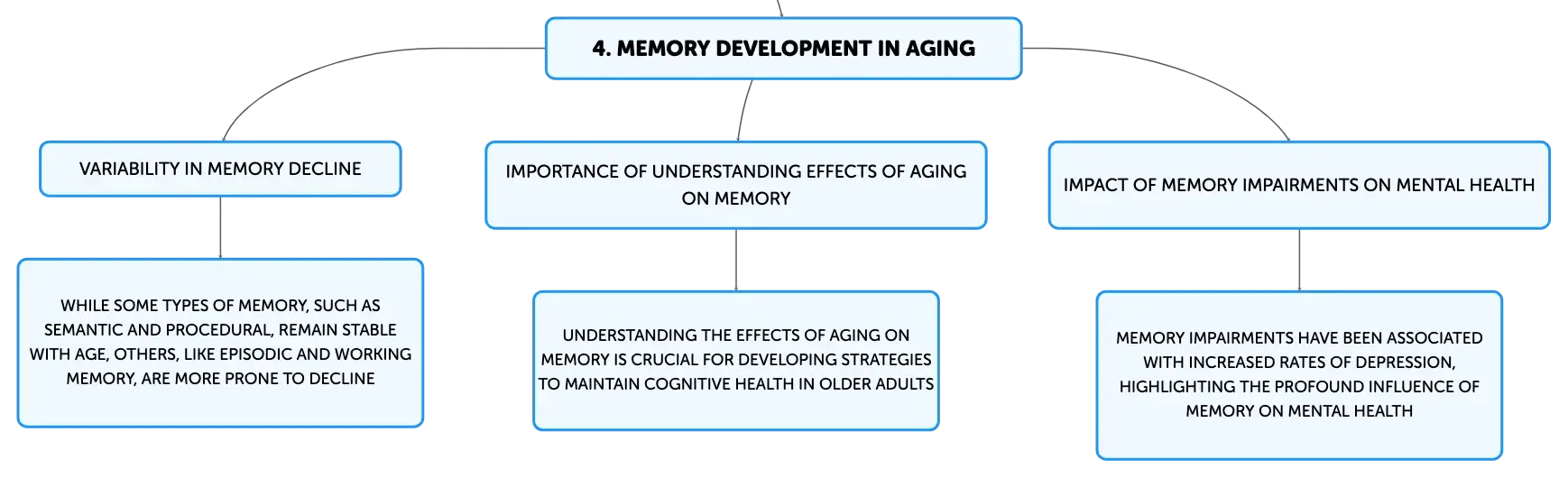 4. MEMORY DEVELOPMENT IN AGING

VARIABILITY IN MEMORY DECLINE

WHILE SOME TYPES OF MEMORY, SUCH AS SEMANTIC AND PROCEDURAL, REMAIN STABLE WITH AGE, OTHERS, LIKE EPISODIC AND WORKING MEMORY, ARE MORE PRONE TO DECLINE

IMPORTANCE OF UNDERSTANDING EFFECTS OF AGING ON MEMORY

UNDERSTANDING THE EFFECTS OF AGING ON MEMORY IS CRUCIAL FOR DEVELOPING STRATEGIES TO MAINTAIN COGNITIVE HEALTH IN OLDER ADULTS

IMPACT OF MEMORY IMPAIRMENTS ON MENTAL HEALTH

MEMORY IMPAIRMENTS HAVE BEEN ASSOCIATED WITH INCREASED RATES OF DEPRESSION, HIGHLIGHTING THE PROFOUND INFLUENCE OF MEMORY ON MENTAL HEALTH